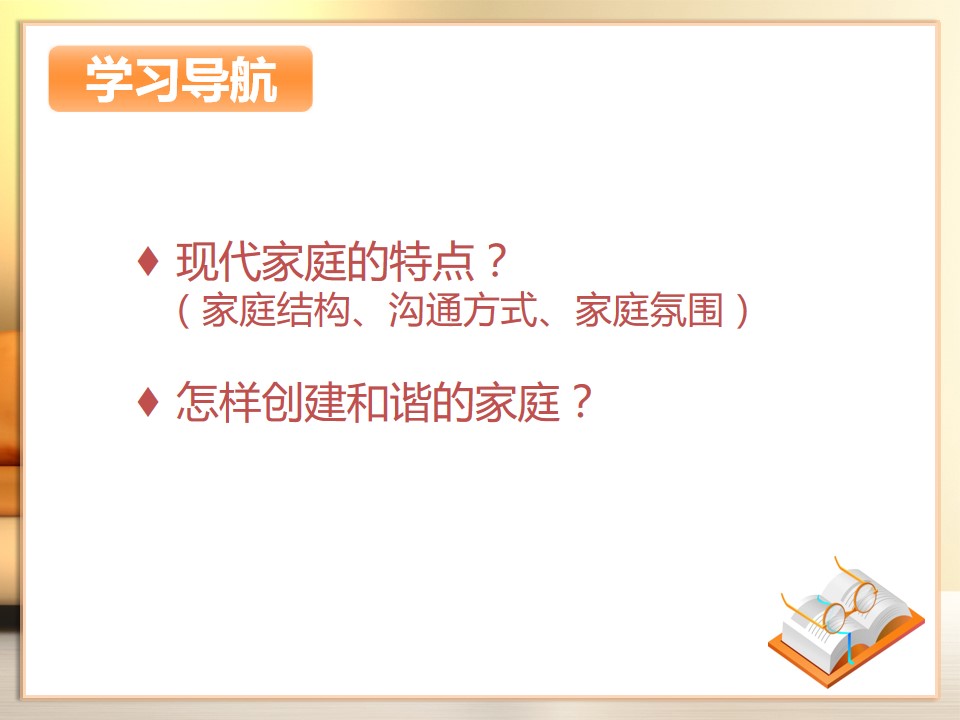 学习导航

♦ 现代家庭的特点？
（家庭结构、沟通方式、家庭氛围）

♦ 怎样创建和谐的家庭？